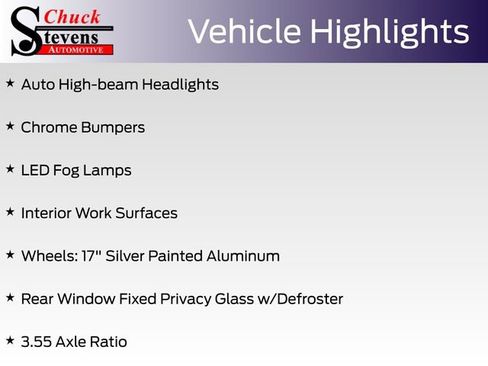 Chuck
Stevens
AUTOMOTIVE

Vehicle Highlights

★ Auto High-beam Headlights

★ Chrome Bumpers

★ LED Fog Lamps

★ Interior Work Surfaces

★ Wheels: 17" Silver Painted Aluminum

★ Rear Window Fixed Privacy Glass w/Defroster

★ 3.55 Axle Ratio